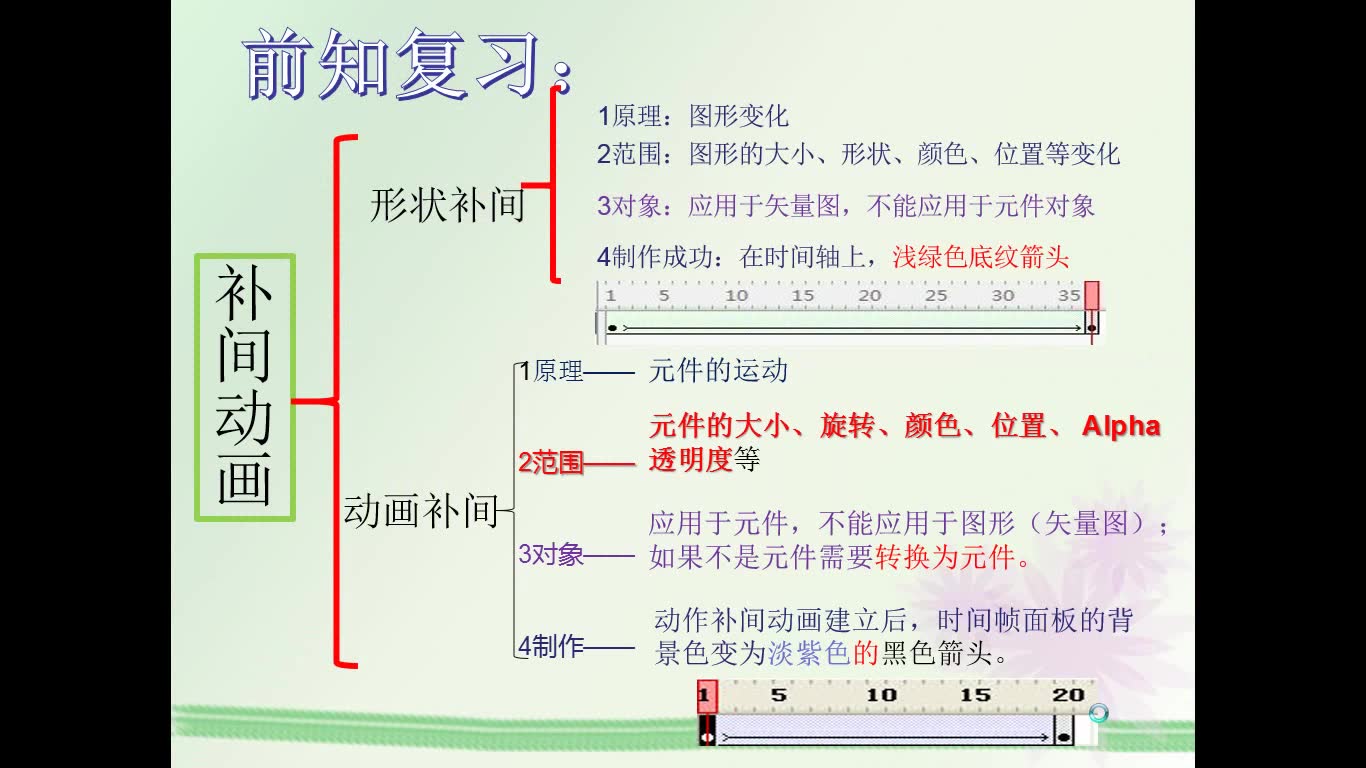 前知复习：

补间动画

形状补间

1原理：图形变化

2范围：图形的大小、形状、颜色、位置等变化

3对象：应用于矢量图，不能应用于元件对象

4制作成功：在时间轴上，浅绿色底纹箭头

1 5 10 15 20 25 30 35

动画补间

1原理—— 元件的运动

2范围—— 元件的大小、旋转、颜色、位置、Alpha透明度等

3对象—— 应用于元件，不能应用于图形（矢量图）；如果不是元件需要转换为元件。

4制作—— 动作补间动画建立后，时间帧面板的背景色变为淡紫色的黑色箭头。

1 5 10 15 20